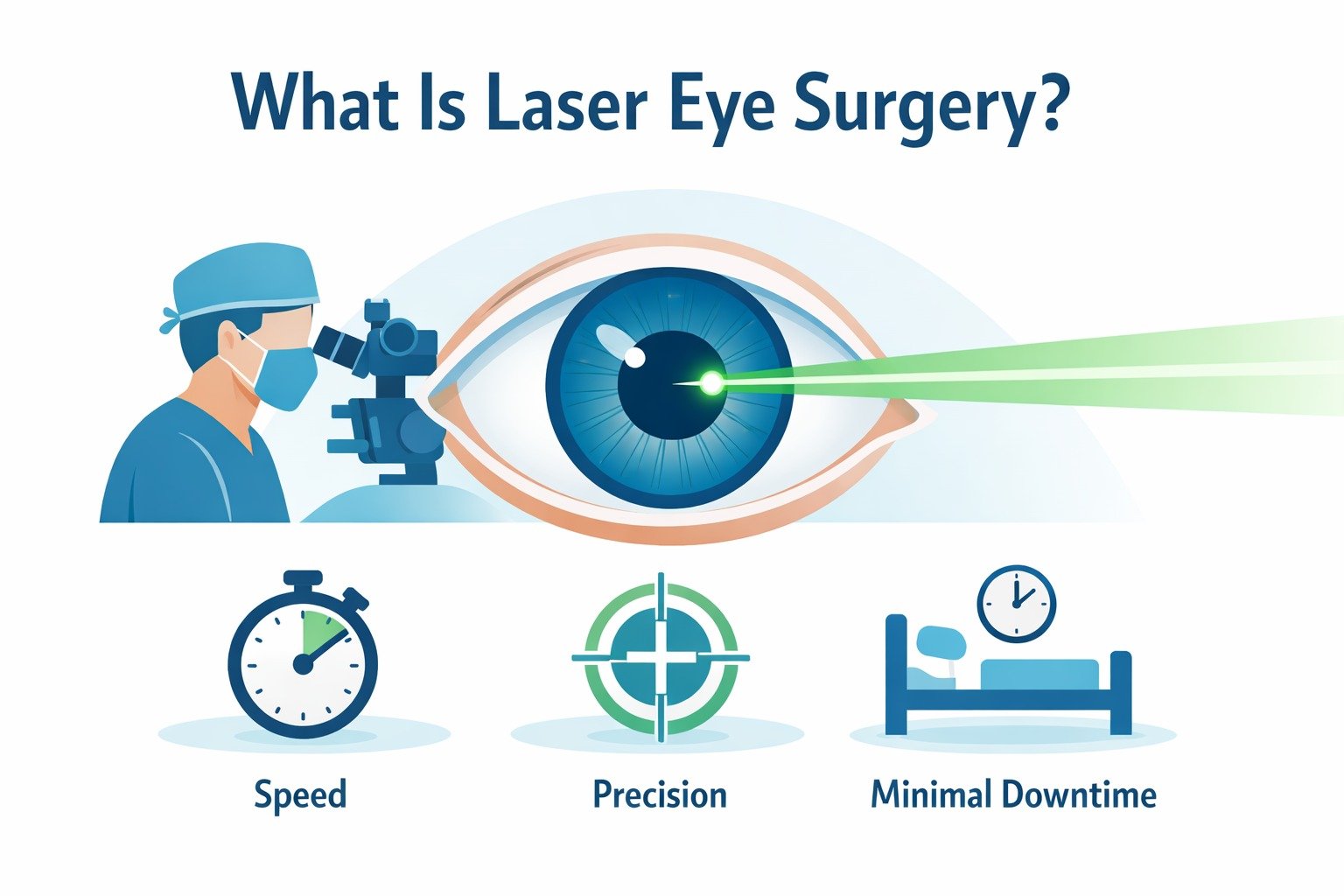 What Is Laser Eye Surgery?

Speed

Precision

Minimal Downtime